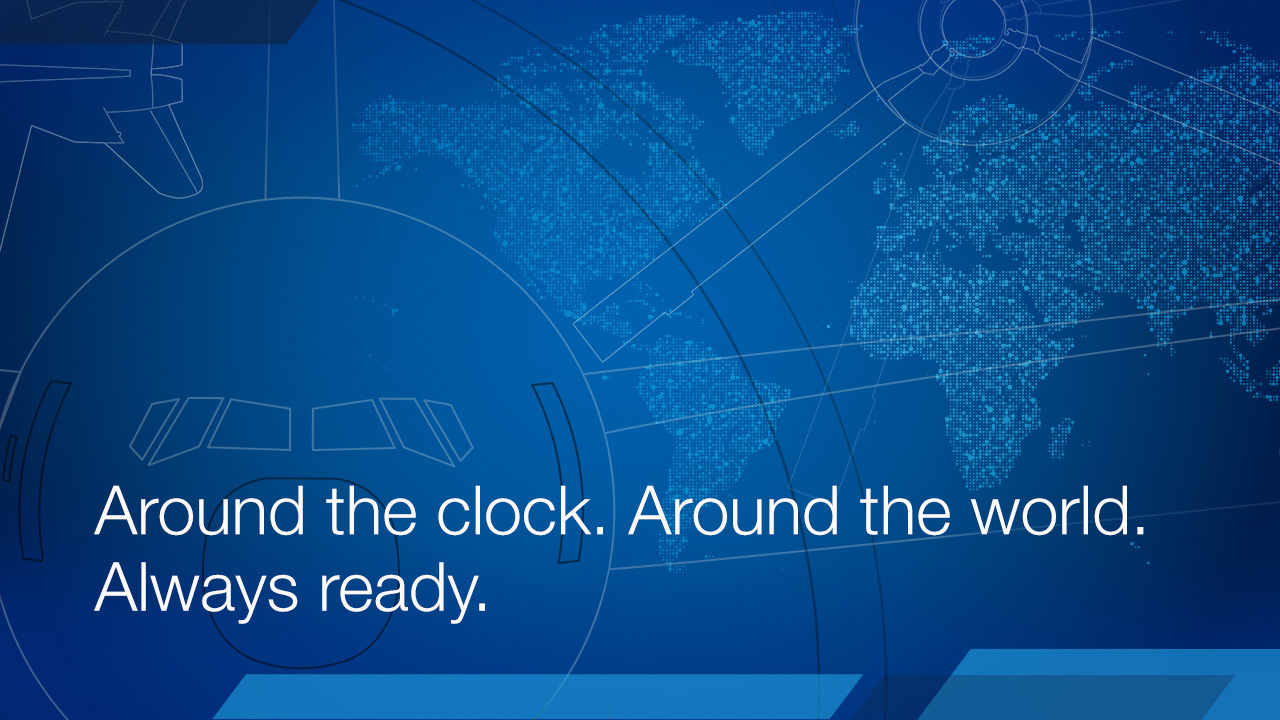 Around the clock. Around the world.
Always ready.